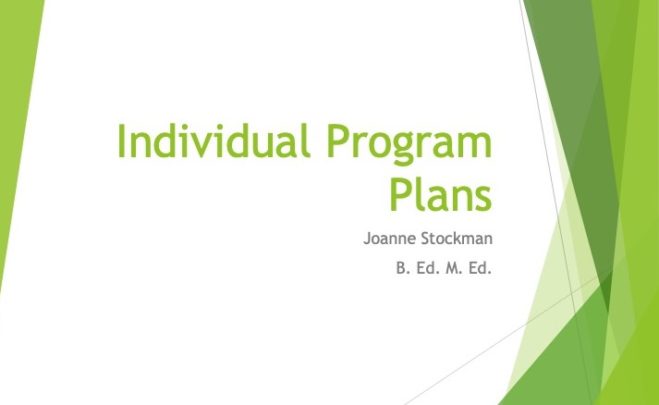 Individual Program Plans

Joanne Stockman

B. Ed. M. Ed.